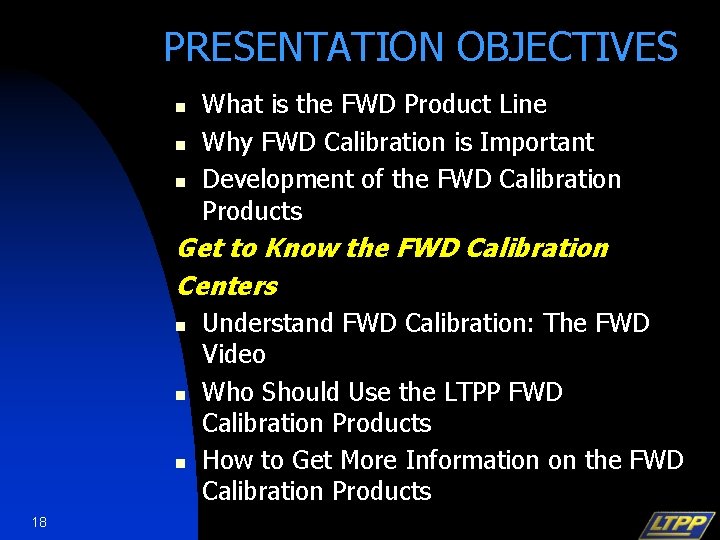 PRESENTATION OBJECTIVES

- What is the FWD Product Line
- Why FWD Calibration is Important
- Development of the FWD Calibration Products

Get to Know the FWD Calibration Centers

- Understand FWD Calibration: The FWD Video
- Who Should Use the LTPP FWD Calibration Products
- How to Get More Information on the FWD Calibration Products

18

LTPP